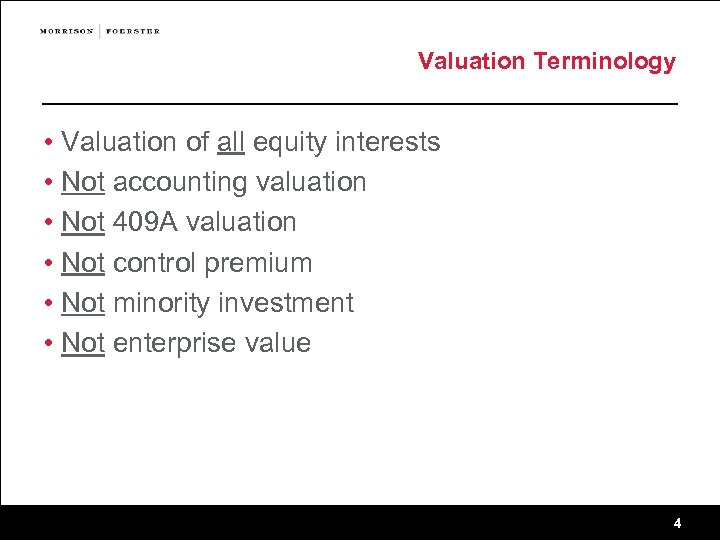 MORRISON | FOERSTER

Valuation Terminology

• Valuation of all equity interests
• Not accounting valuation
• Not 409A valuation
• Not control premium
• Not minority investment
• Not enterprise value

4